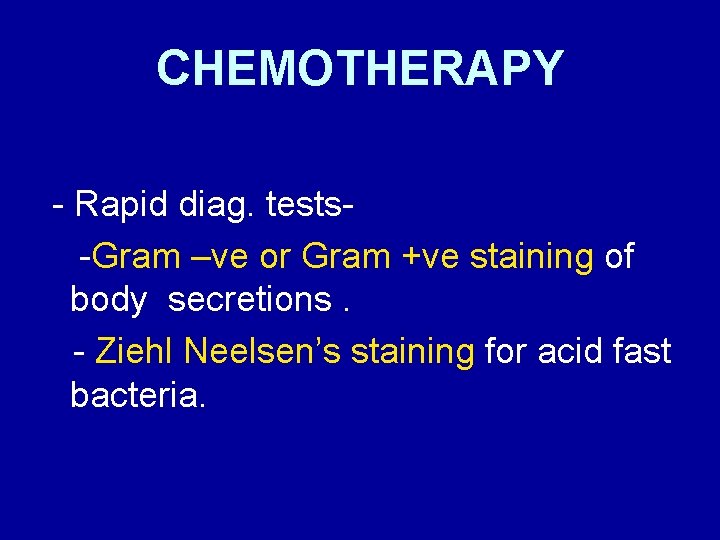 CHEMOTHERAPY

- Rapid diag. tests-

-Gram –ve or Gram +ve staining of body secretions .

- Ziehl Neelsen’s staining for acid fast bacteria.